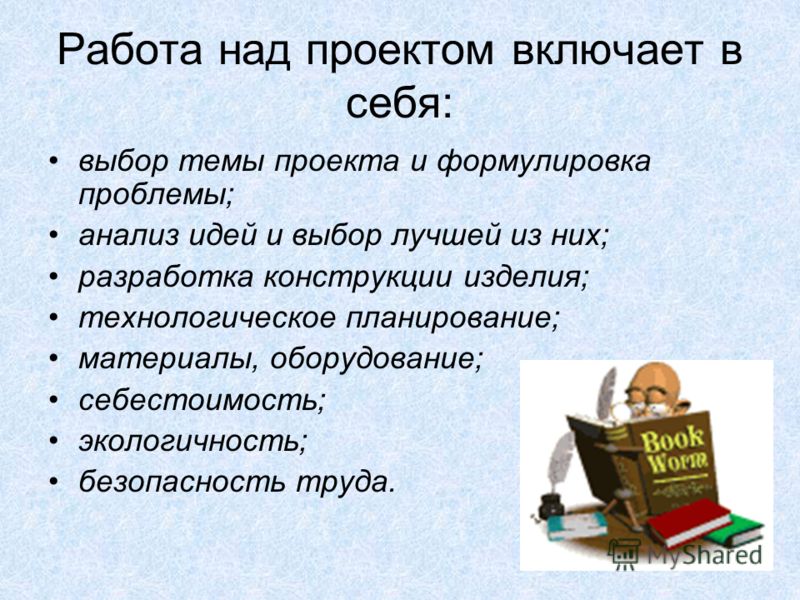 Работа над проектом включает в себя:

• выбор темы проекта и формулировка проблемы;
• анализ идей и выбор лучшей из них;
• разработка конструкции изделия;
• технологическое планирование;
• материалы, оборудование;
• себестоимость;
• экологичность;
• безопасность труда.

Book Worm

MyShared